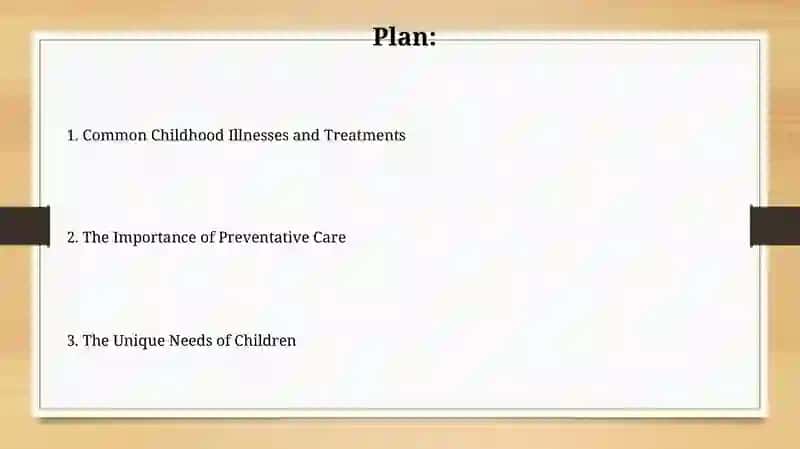 Plan:

1. Common Childhood Illnesses and Treatments

2. The Importance of Preventative Care

3. The Unique Needs of Children